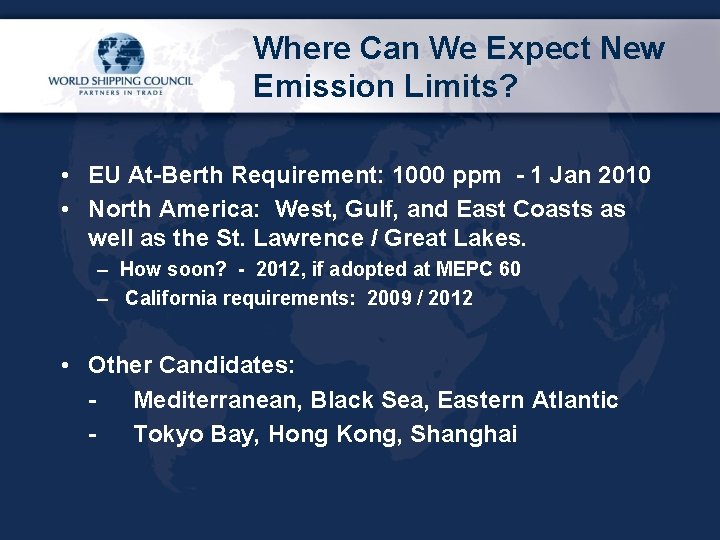 WORLD SHIPPING COUNCIL
PARTNERS IN TRADE

Where Can We Expect New Emission Limits?

• EU At-Berth Requirement: 1000 ppm - 1 Jan 2010
• North America: West, Gulf, and East Coasts as well as the St. Lawrence / Great Lakes.
– How soon? - 2012, if adopted at MEPC 60
– California requirements: 2009 / 2012

• Other Candidates:
- Mediterranean, Black Sea, Eastern Atlantic
- Tokyo Bay, Hong Kong, Shanghai